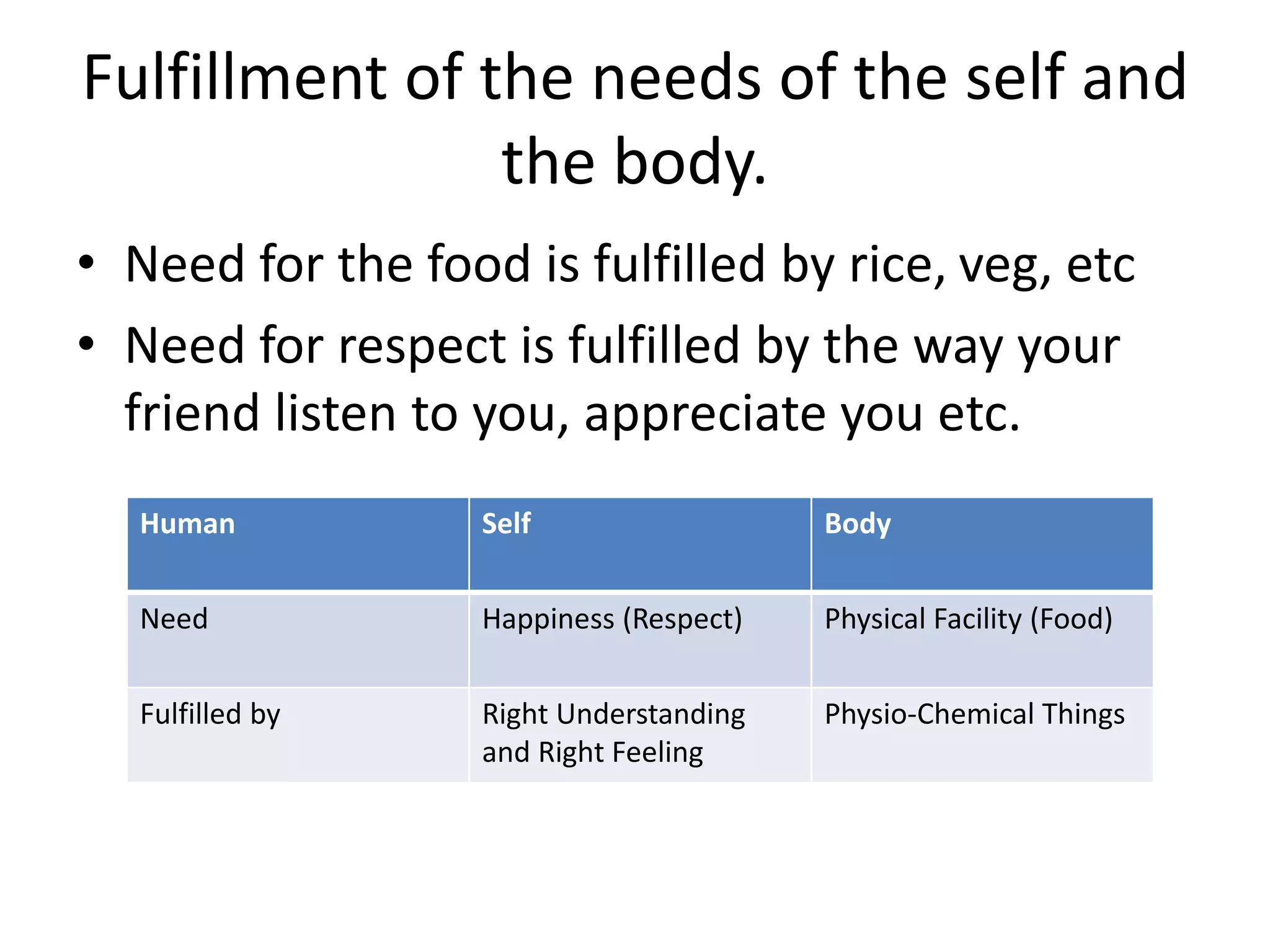 Fulfillment of the needs of the self and the body.

• Need for the food is fulfilled by rice, veg, etc
• Need for respect is fulfilled by the way your friend listen to you, appreciate you etc.

| Human | Self | Body |
|---|---|---|
| Need | Happiness (Respect) | Physical Facility (Food) |
| Fulfilled by | Right Understanding and Right Feeling | Physio-Chemical Things |